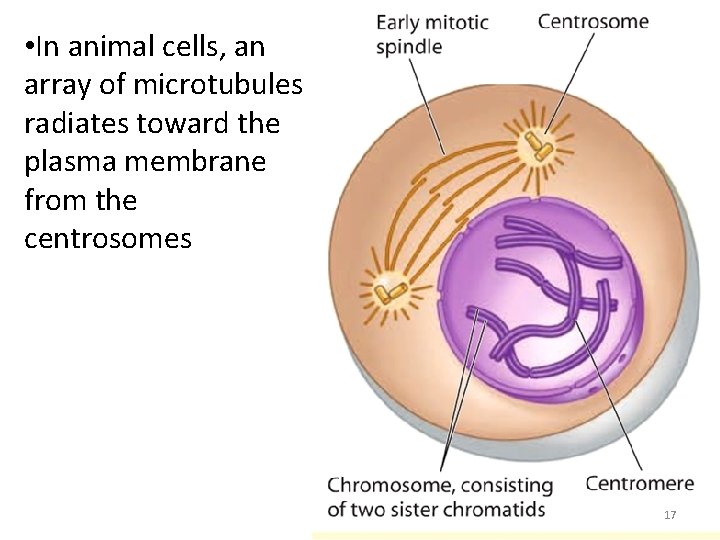 •In animal cells, an array of microtubules radiates toward the plasma membrane from the centrosomes

Early mitotic spindle

Centrosome

Chromosome, consisting of two sister chromatids

Centromere

17